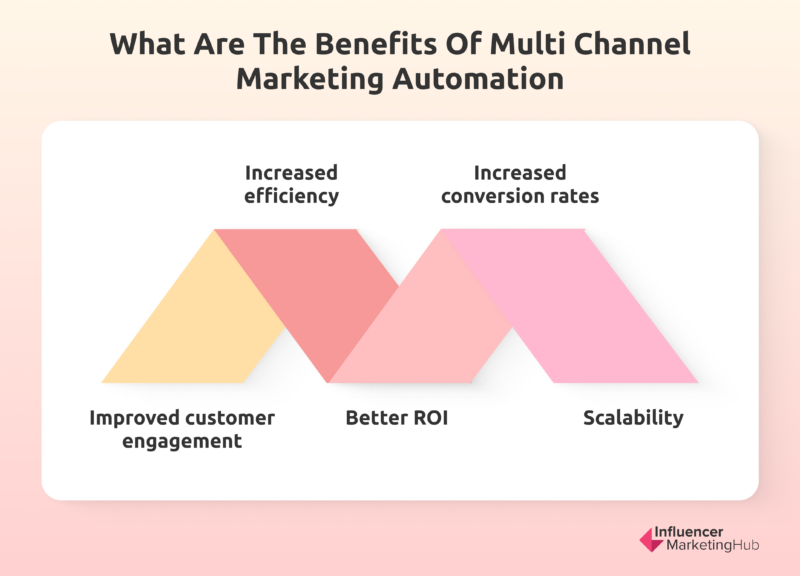 What Are The Benefits Of Multi Channel Marketing Automation

Increased efficiency

Increased conversion rates

Improved customer engagement

Better ROI

Scalability

Influencer MarketingHub